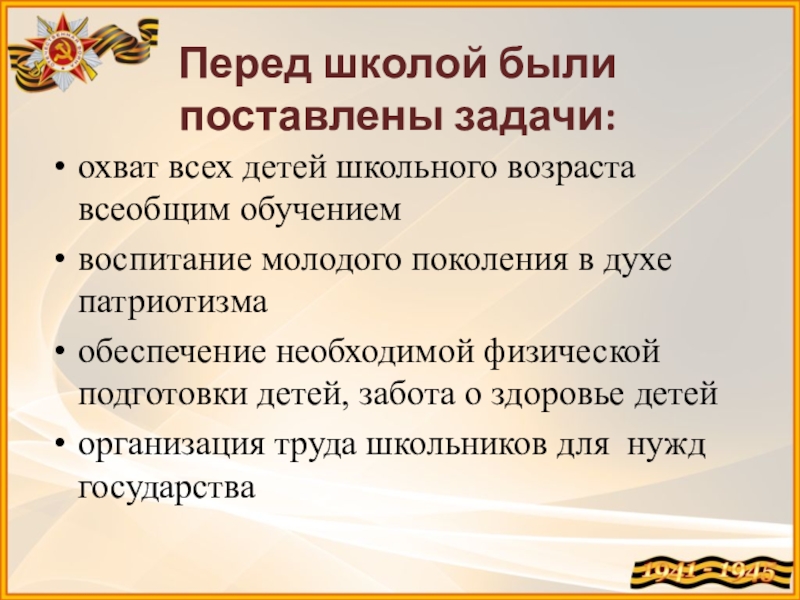 Перед школой были поставлены задачи:

• охват всех детей школьного возраста всеобщим обучением

• воспитание молодого поколения в духе патриотизма

• обеспечение необходимой физической подготовки детей, забота о здоровье детей

• организация труда школьников для нужд государства

1941 - 1945